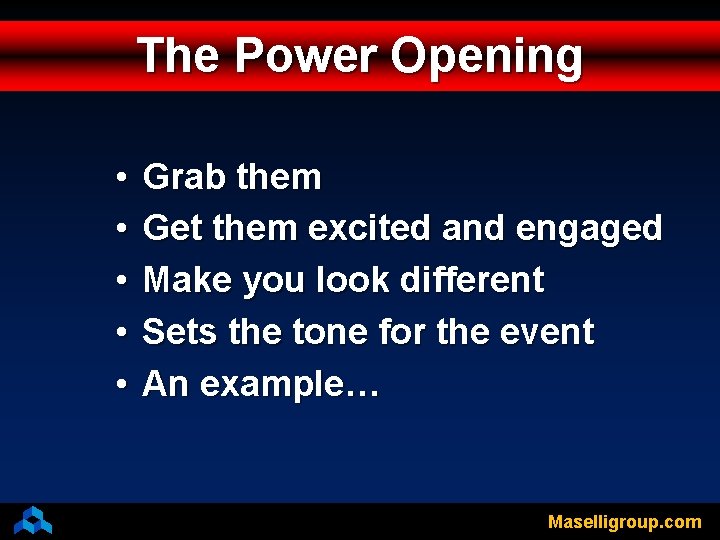 The Power Opening

• Grab them
• Get them excited and engaged
• Make you look different
• Sets the tone for the event
• An example…

Maselligroup.com